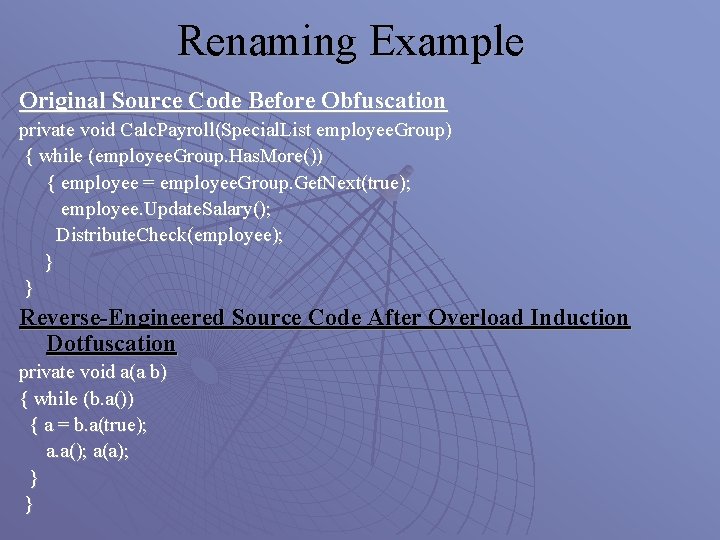 Renaming Example

Original Source Code Before Obfuscation

private void CalcPayroll(SpecialList employeeGroup)
{ while (employeeGroup.HasMore())
{ employee = employeeGroup.GetNext(true);
employee.UpdateSalary();
DistributeCheck(employee);
}
}

Reverse-Engineered Source Code After Overload Induction Dotfuscation

private void a(a b)
{ while (b.a())
{ a = b.a(true);
a.a(); a(a);
}
}